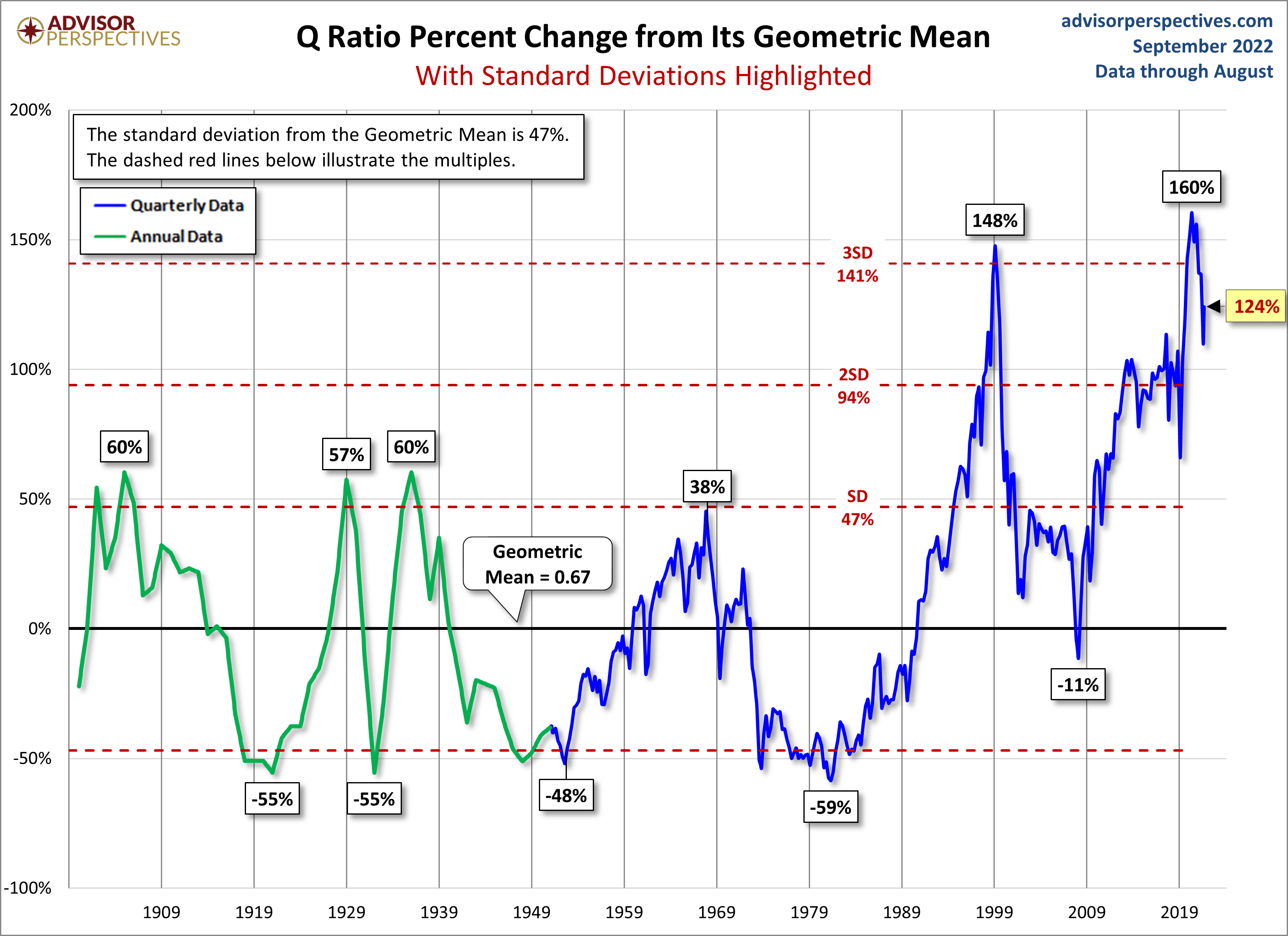 ADVISOR PERSPECTIVES

Q Ratio Percent Change from Its Geometric Mean

With Standard Deviations Highlighted

advisorperspectives.com
September 2022
Data through August

The standard deviation from the Geometric Mean is 47%.
The dashed red lines below illustrate the multiples.

Quarterly Data
Annual Data

200%
150%
100%
50%
0%
-50%
-100%

3SD
141%

2SD
94%

SD
47%

Geometric Mean = 0.67

60%
57%
60%
38%
148%
160%
124%
-55%
-55%
-48%
-59%
-11%

1909
1919
1929
1939
1949
1959
1969
1979
1989
1999
2009
2019